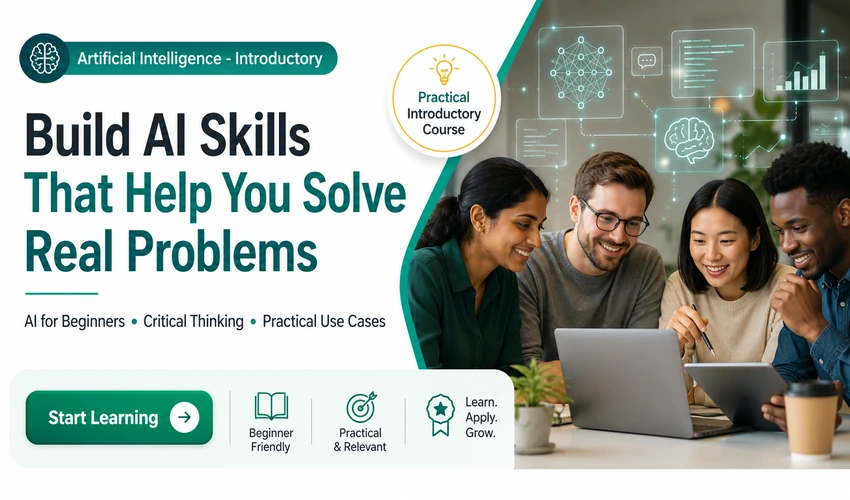 Artificial Intelligence - Introductory

Practical Introductory Course

Build AI Skills That Help You Solve Real Problems

AI for Beginners • Critical Thinking • Practical Use Cases

Start Learning

Beginner Friendly

Practical & Relevant

Learn. Apply. Grow.